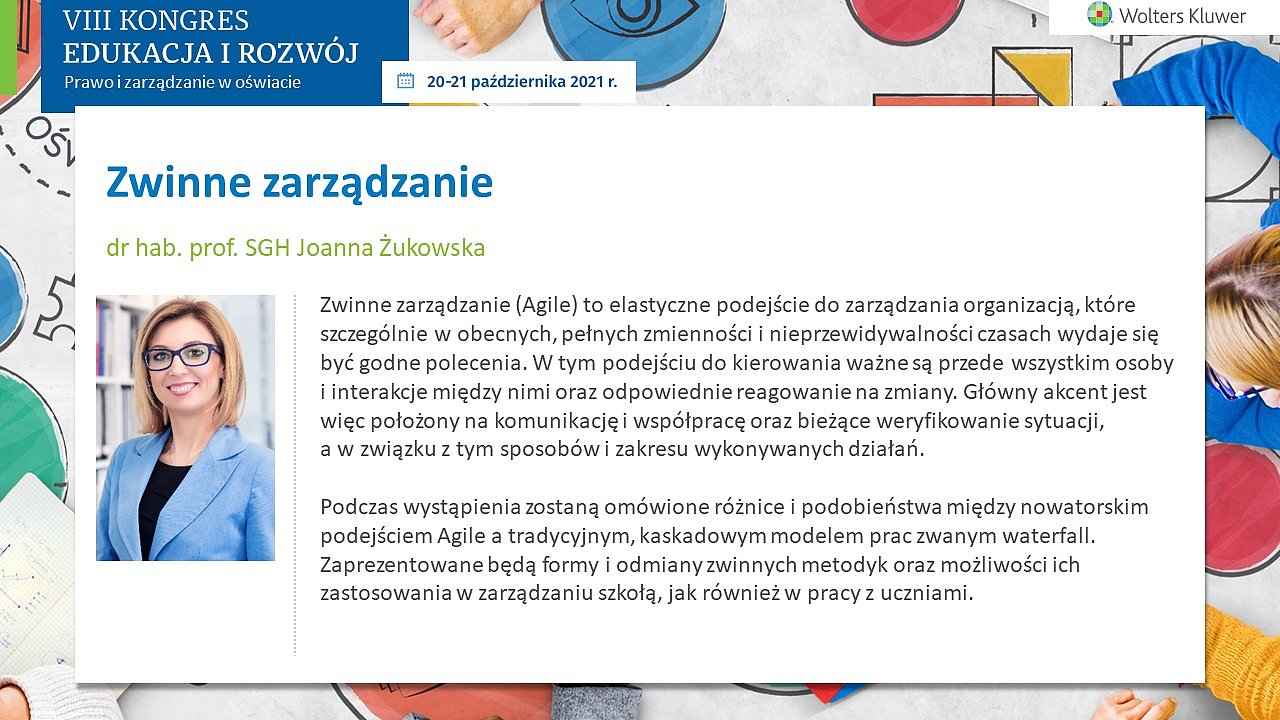 VIII KONGRES
EDUKACJA I ROZWÓJ
Prawo i zarządzanie w oświacie

20-21 października 2021 r.

Wolters Kluwer

Zwinne zarządzanie

dr hab. prof. SGH Joanna Żukowska

Zwinne zarządzanie (Agile) to elastyczne podejście do zarządzania organizacją, które szczególnie w obecnych, pełnych zmienności i nieprzewidywalności czasach wydaje się być godne polecenia. W tym podejściu do kierowania ważne są przede wszystkim osoby i interakcje między nimi oraz odpowiednie reagowanie na zmiany. Główny akcent jest więc położony na komunikację i współpracę oraz bieżące weryfikowanie sytuacji, a w związku z tym sposobów i zakresu wykonywanych działań.

Podczas wystąpienia zostaną omówione różnice i podobieństwa między nowatorskim podejściem Agile a tradycyjnym, kaskadowym modelem prac zwanym waterfall. Zaprezentowane będą formy i odmiany zwinnych metodyk oraz możliwości ich zastosowania w zarządzaniu szkołą, jak również w pracy z uczniami.